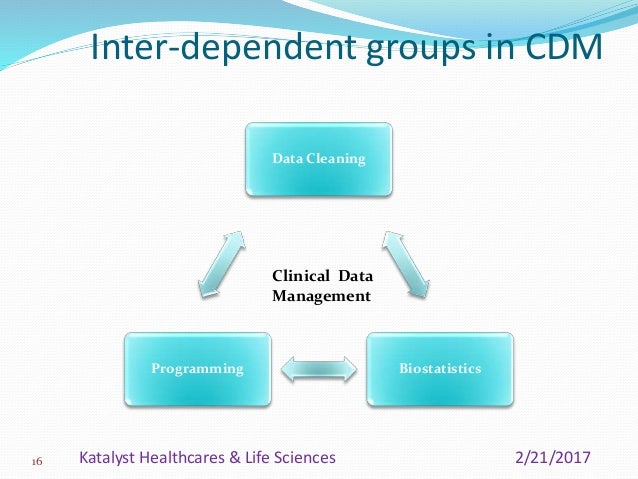 Inter-dependent groups in CDM

Data Cleaning

Clinical Data Management

Programming

Biostatistics

16 Katalyst Healthcares & Life Sciences 2/21/2017